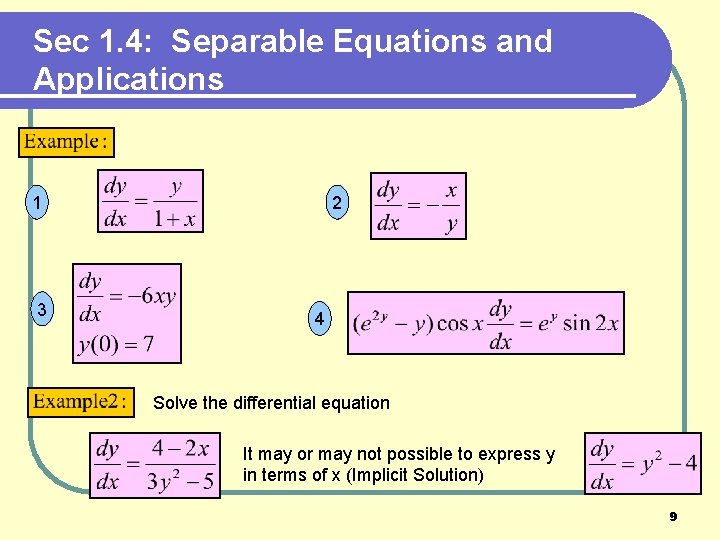 Sec 1.4: Separable Equations and Applications

Example:

1 $\frac{dy}{dx} = \frac{y}{1+x}$

2 $\frac{dy}{dx} = -\frac{x}{y}$

3 $\frac{dy}{dx} = -6xy$
$y(0) = 7$

4 $(e^{2y} - y)\cos x \frac{dy}{dx} = e^{y} \sin 2x$

Example2: Solve the differential equation

$\frac{dy}{dx} = \frac{4-2x}{3y^2-5}$

It may or may not possible to express y in terms of x (Implicit Solution)

$\frac{dy}{dx} = y^2 - 4$

9